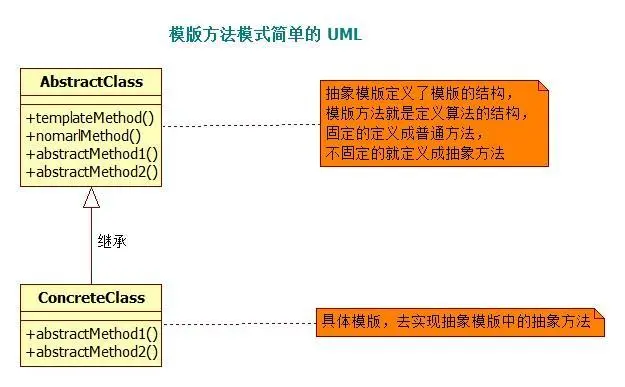 模版方法模式简单的 UML

AbstractClass

+templateMethod()
+nomarlMethod()
+abstractMethod1()
+abstractMethod2()

抽象模版定义了模版的结构，
模版方法就是定义算法的结构，
固定的定义成普通方法，
不固定的就定义成抽象方法

继承

ConcreteClass

+abstractMethod1()
+abstractMethod2()

具体模版，去实现抽象模版中的抽象方法